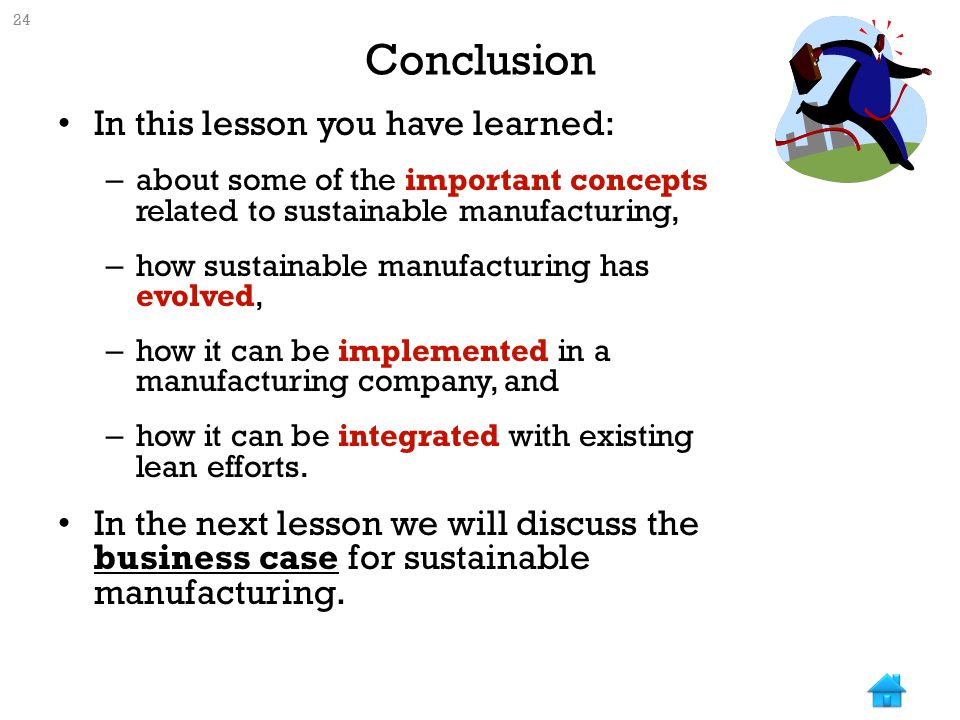 24

Conclusion

• In this lesson you have learned:

– about some of the important concepts related to sustainable manufacturing,

– how sustainable manufacturing has evolved,

– how it can be implemented in a manufacturing company, and

– how it can be integrated with existing lean efforts.

• In the next lesson we will discuss the business case for sustainable manufacturing.